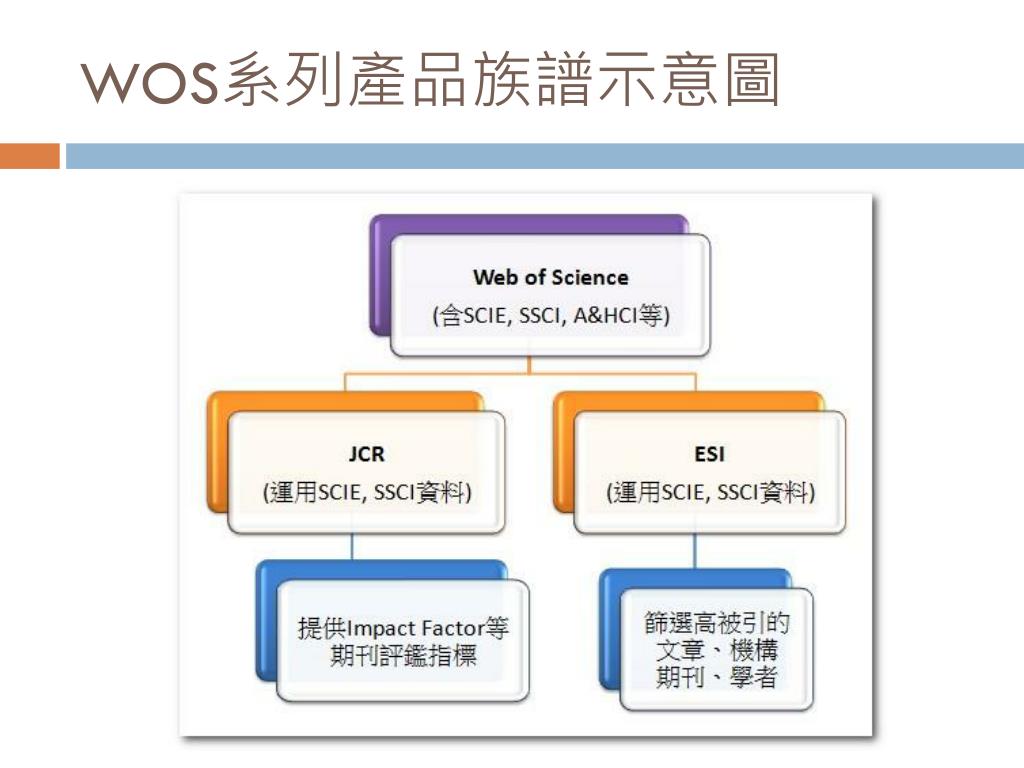 WOS系列產品族譜示意圖

Web of Science
(含SCIE, SSCI, A&HCI等)

JCR
(運用SCIE, SSCI資料)

ESI
(運用SCIE, SSCI資料)

提供Impact Factor等期刊評鑑指標

篩選高被引的文章、機構期刊、學者